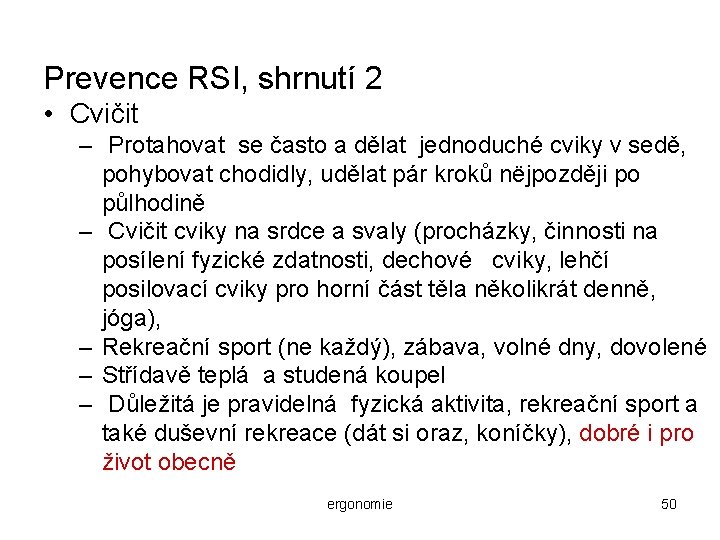 Prevence RSI, shrnutí 2

• Cvičit

– Protahovat se často a dělat jednoduché cviky v sedě, pohybovat chodidly, udělat pár kroků nějpozději po půlhodině

– Cvičit cviky na srdce a svaly (procházky, činnosti na posílení fyzické zdatnosti, dechové cviky, lehčí posilovací cviky pro horní část těla několikrát denně, jóga),

– Rekreační sport (ne každý), zábava, volné dny, dovolené

– Střídavě teplá a studená koupel

– Důležitá je pravidelná fyzická aktivita, rekreační sport a také duševní rekreace (dát si oraz, koníčky), dobré i pro život obecně

ergonomie

50